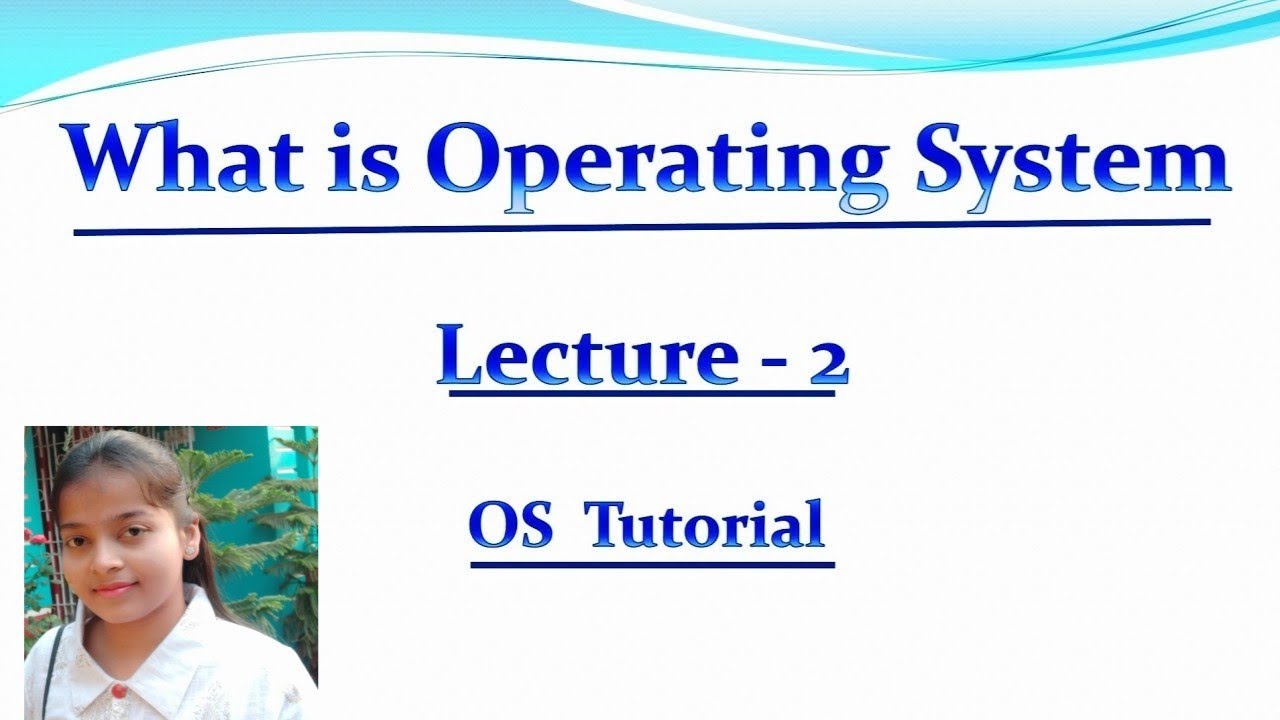 What is Operating System

Lecture - 2

OS Tutorial